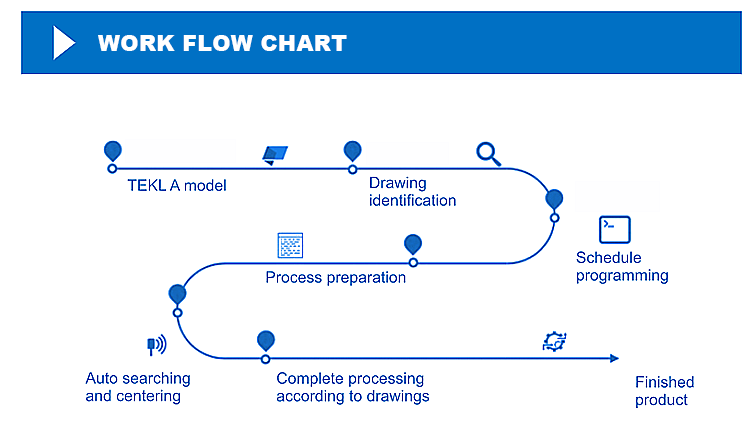 WORK FLOW CHART

TEKL A model

Drawing identification

Schedule programming

Process preparation

Auto searching and centering

Complete processing according to drawings

Finished product